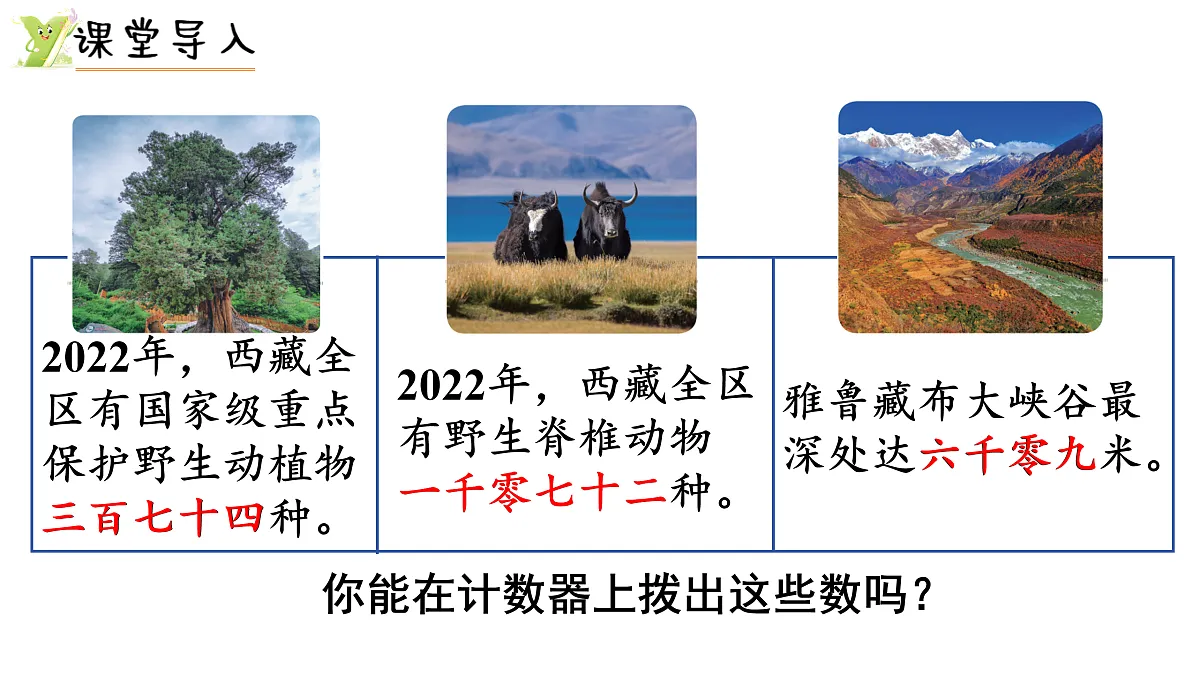 课堂导入

2022年，西藏全区有国家级重点保护野生动植物三百七十四种。

2022年，西藏全区有野生脊椎动物一千零七十二种。

雅鲁藏布大峡谷最深处达六千零九米。

你能在计数器上拨出这些数吗？